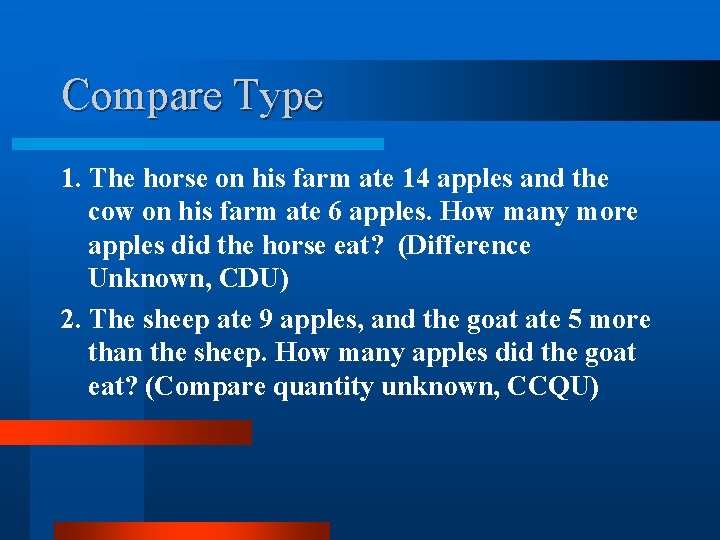 Compare Type

1. The horse on his farm ate 14 apples and the cow on his farm ate 6 apples. How many more apples did the horse eat? (Difference Unknown, CDU)

2. The sheep ate 9 apples, and the goat ate 5 more than the sheep. How many apples did the goat eat? (Compare quantity unknown, CCQU)